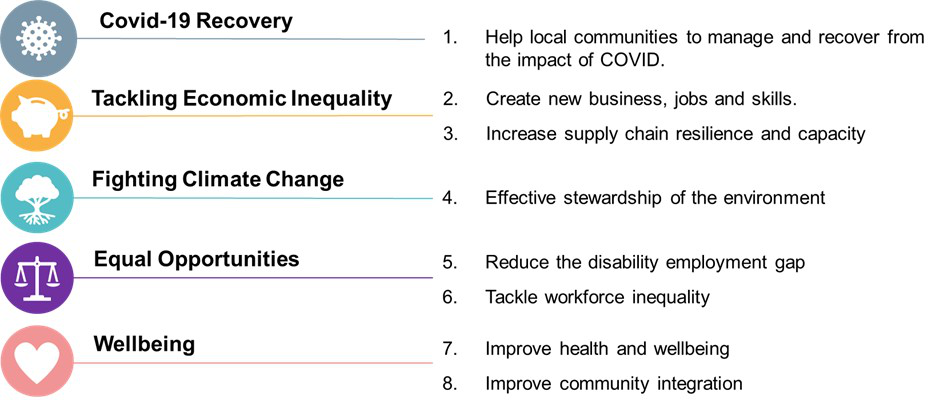 Covid-19 Recovery

1. Help local communities to manage and recover from the impact of COVID.

Tackling Economic Inequality

2. Create new business, jobs and skills.

3. Increase supply chain resilience and capacity

Fighting Climate Change

4. Effective stewardship of the environment

Equal Opportunities

5. Reduce the disability employment gap

6. Tackle workforce inequality

Wellbeing

7. Improve health and wellbeing

8. Improve community integration